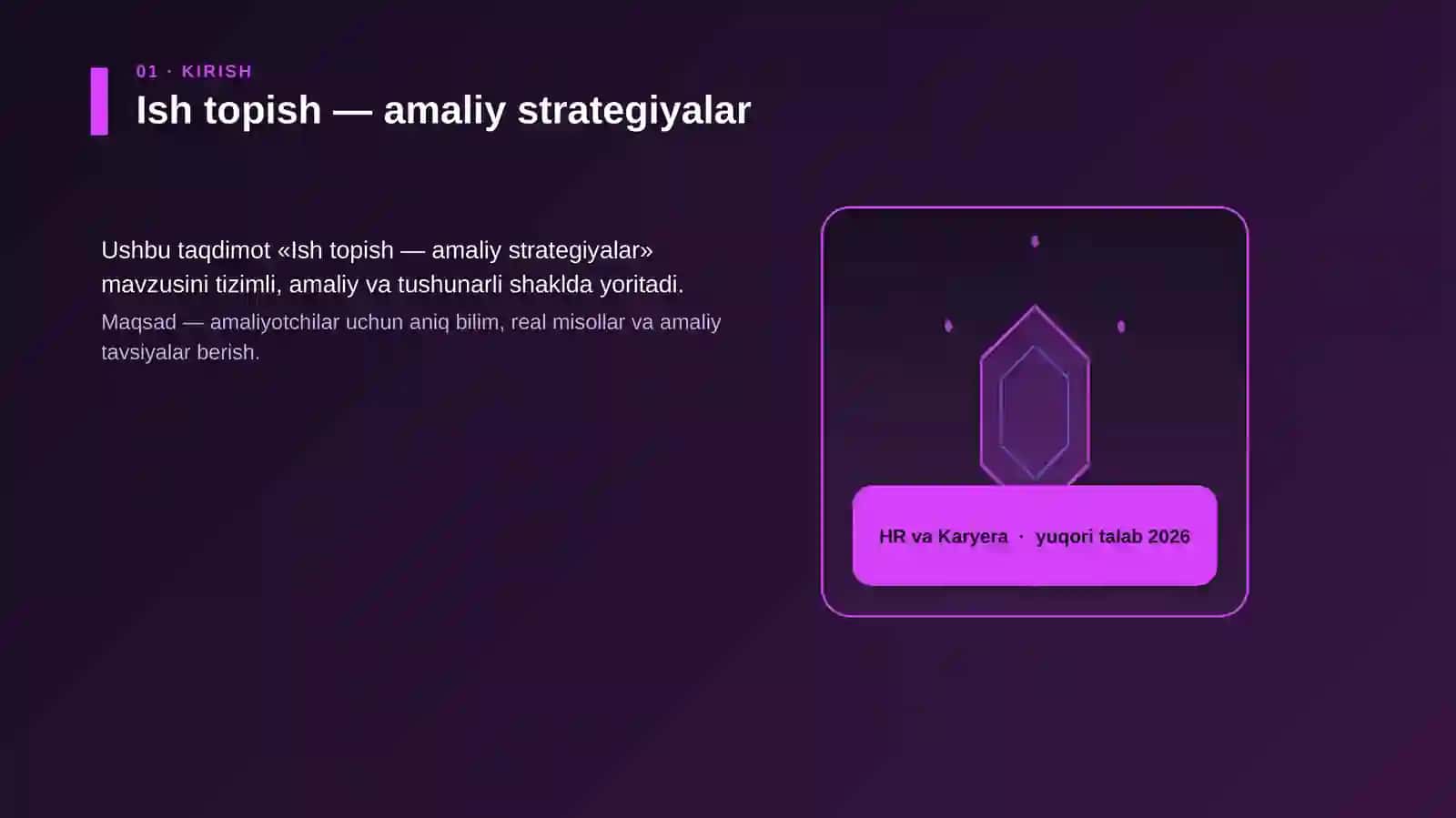 01 · KIRISH

Ish topish — amaliy strategiyalar

Ushbu taqdimot «Ish topish — amaliy strategiyalar» mavzusini tizimli, amaliy va tushunarli shaklda yoritadi.

Maqsad — amaliyotchilar uchun aniq bilim, real misollar va amaliy tavsiyalar berish.

HR va Karyera · yuqori talab 2026